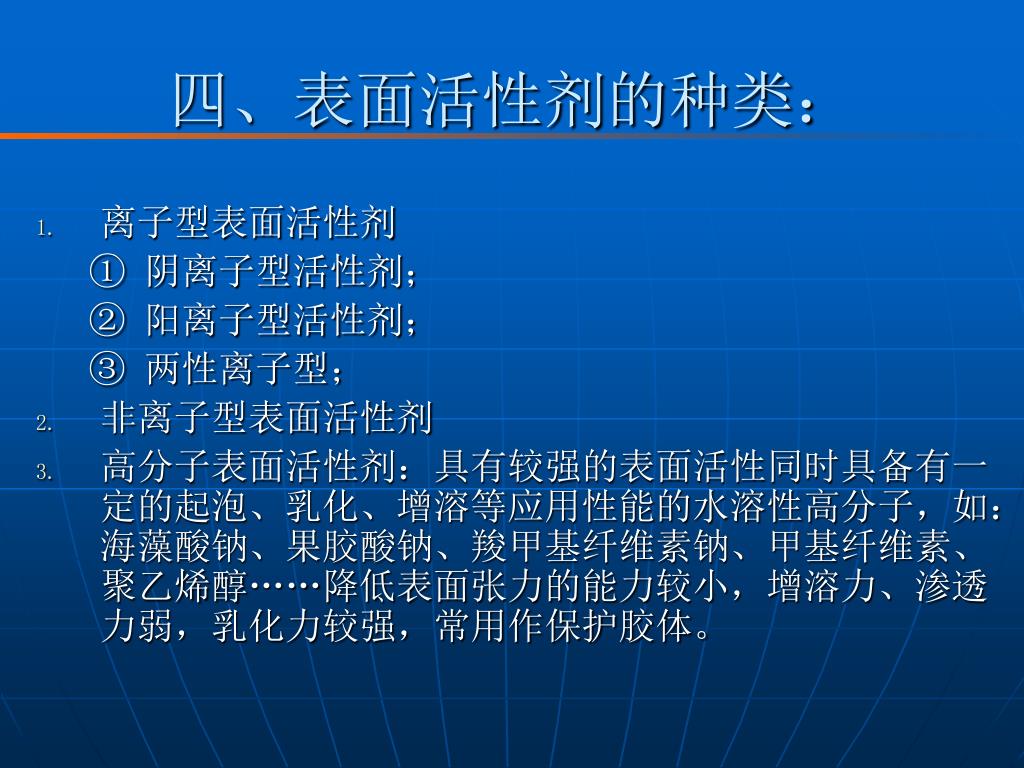 四、表面活性剂的种类：

1. 离子型表面活性剂
① 阴离子型活性剂；
② 阳离子型活性剂；
③ 两性离子型；
2. 非离子型表面活性剂
3. 高分子表面活性剂：具有较强的表面活性同时具备有一定的起泡、乳化、增溶等应用性能的水溶性高分子，如：海藻酸钠、果胶酸钠、羧甲基纤维素钠、甲基纤维素、聚乙烯醇……降低表面张力的能力较小，增溶力、渗透力弱，乳化力较强，常用作保护胶体。